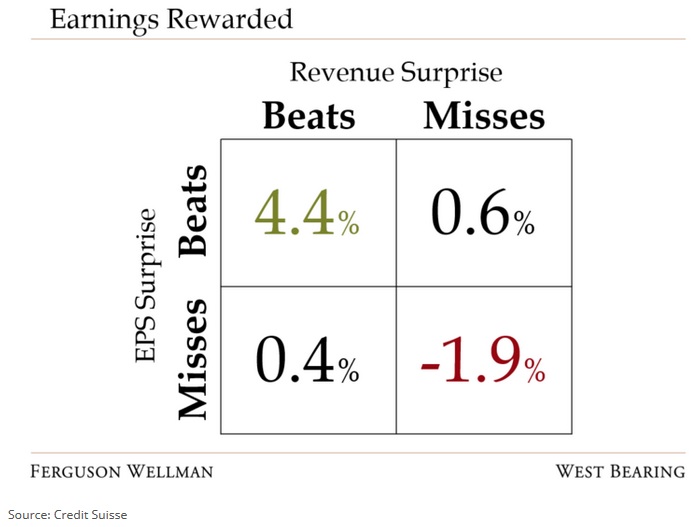 Earnings Rewarded

Revenue Surprise

EPS Surprise

|  | Beats | Misses |
|---|---|---|
| Beats | 4.4% | 0.6% |
| Misses | 0.4% | -1.9% |

FERGUSON WELLMAN

WEST BEARING

Source: Credit Suisse